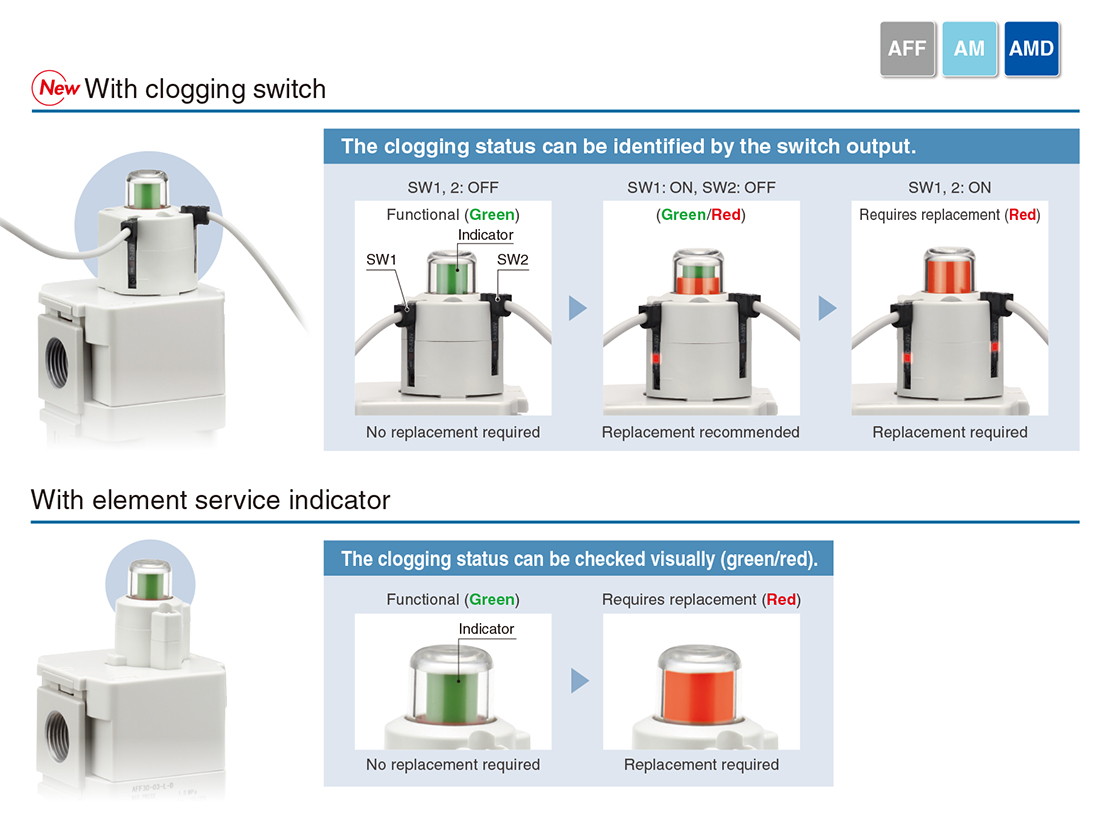 AFF AM AMD

New With clogging switch

The clogging status can be identified by the switch output.

SW1, 2: OFF

Functional (Green)

Indicator

SW1

SW2

No replacement required

SW1: ON, SW2: OFF

(Green/Red)

Replacement recommended

SW1, 2: ON

Requires replacement (Red)

Replacement required

With element service indicator

The clogging status can be checked visually (green/red).

Functional (Green)

Indicator

No replacement required

Requires replacement (Red)

Replacement required